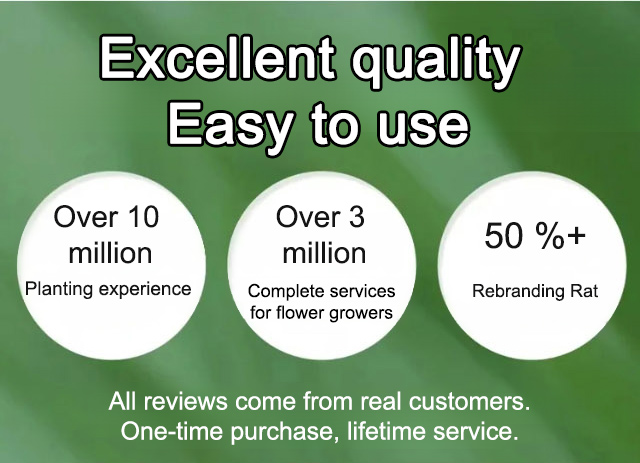 Excellent quality
Easy to use

Over 10 million
Planting experience

Over 3 million
Complete services for flower growers

50 %+
Rebranding Rat

All reviews come from real customers.
One-time purchase, lifetime service.